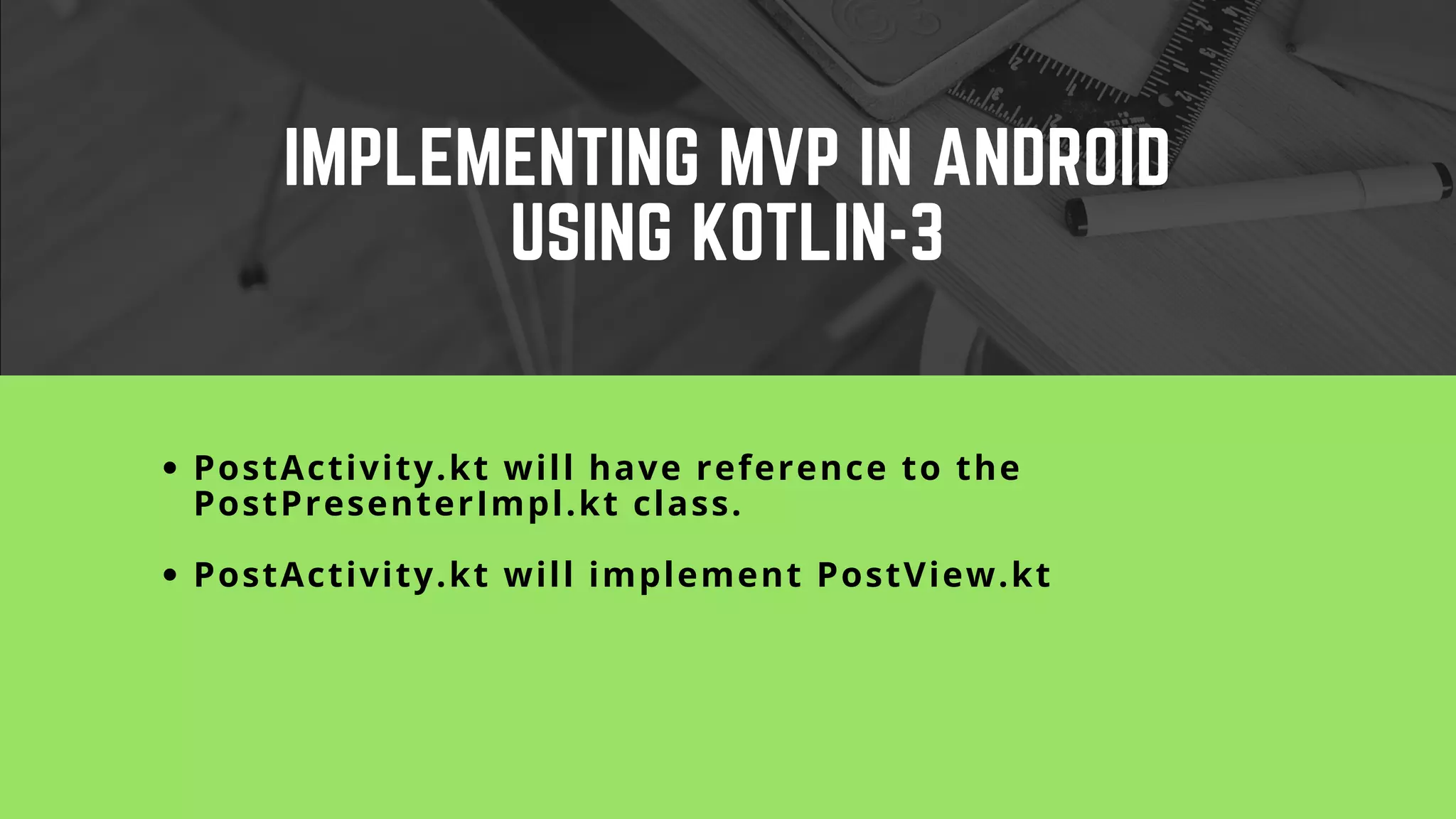 IMPLEMENTING MVP IN ANDROID USING KOTLIN-3

• PostActivity.kt will have reference to the PostPresenterImpl.kt class.

• PostActivity.kt will implement PostView.kt